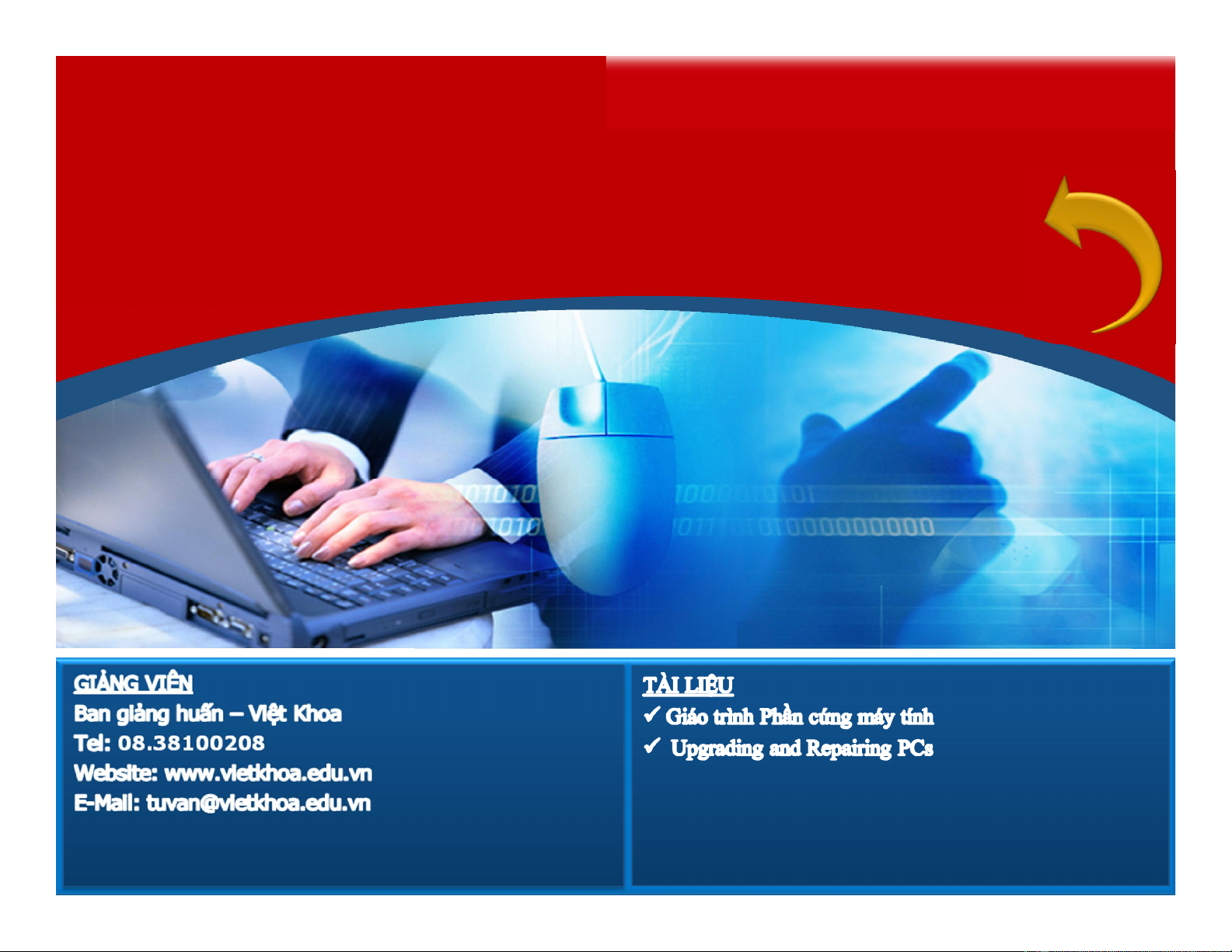 GIẢNG VIÊN
Ban giảng huấn – Việt Khoa
Tel: 08.38100208
Website: www.vietkhoa.edu.vn
E-Mail: tuvan@vietkhoa.edu.vn

TÀI LIỆU
✓ Giáo trình Phần cứng máy tính
✓ Upgrading and Repairing PCs